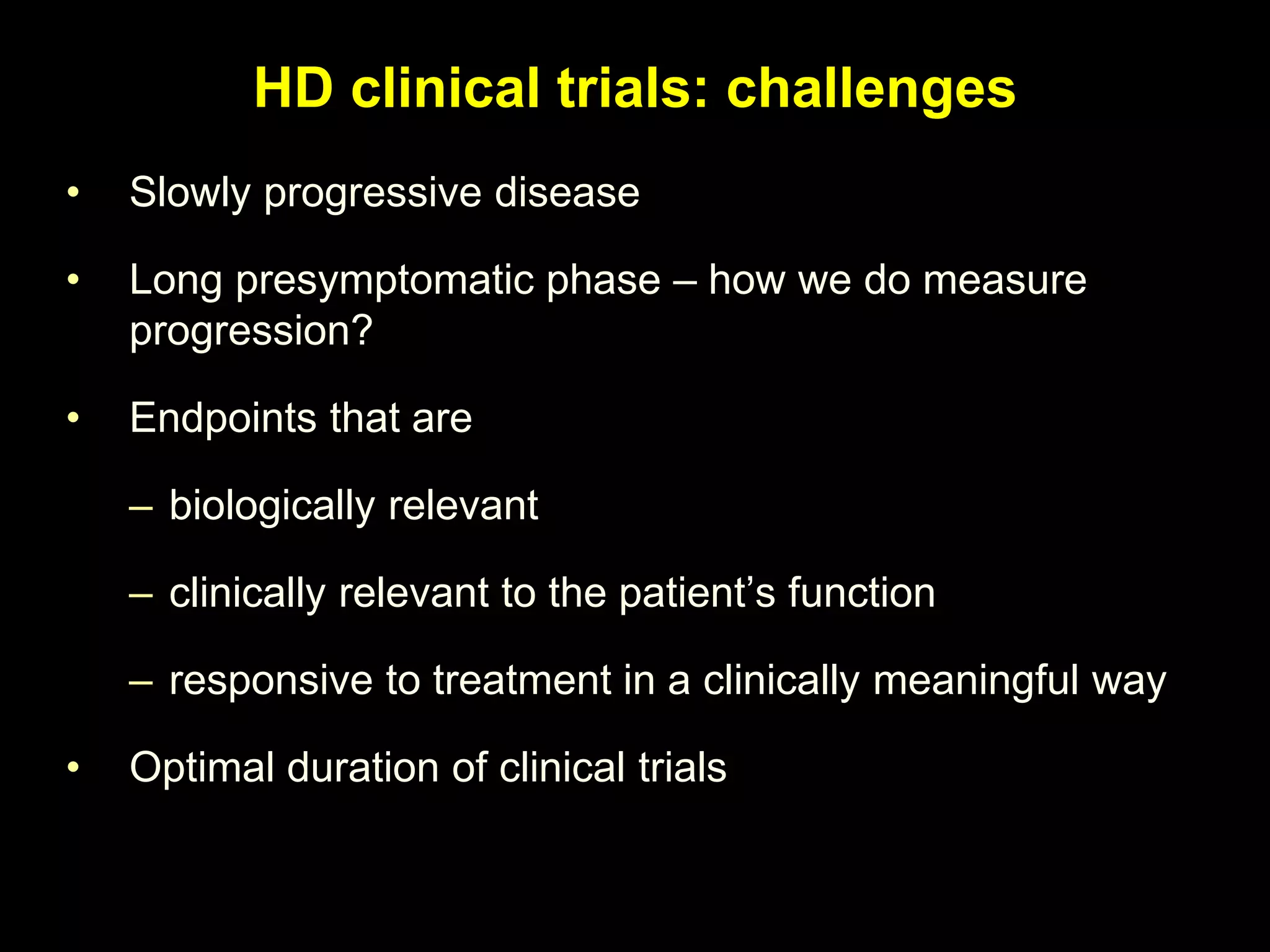 HD clinical trials: challenges

• Slowly progressive disease

• Long presymptomatic phase – how we do measure progression?

• Endpoints that are

– biologically relevant

– clinically relevant to the patient’s function

– responsive to treatment in a clinically meaningful way

• Optimal duration of clinical trials